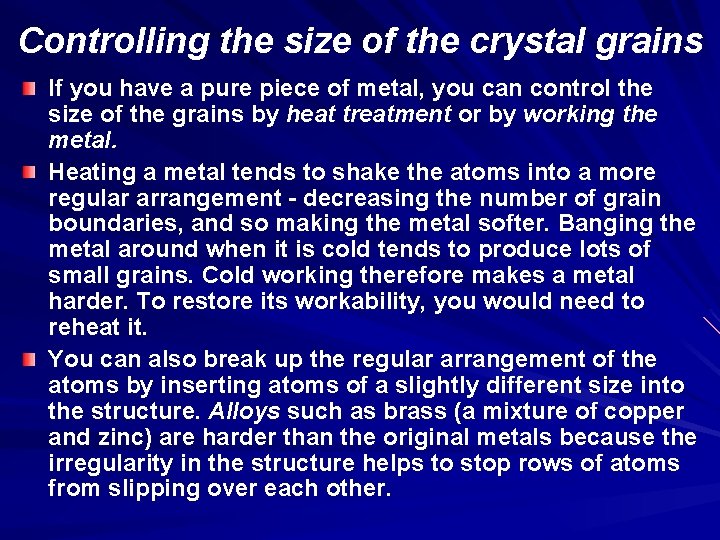 Controlling the size of the crystal grains

If you have a pure piece of metal, you can control the size of the grains by heat treatment or by working the metal.

Heating a metal tends to shake the atoms into a more regular arrangement - decreasing the number of grain boundaries, and so making the metal softer. Banging the metal around when it is cold tends to produce lots of small grains. Cold working therefore makes a metal harder. To restore its workability, you would need to reheat it.

You can also break up the regular arrangement of the atoms by inserting atoms of a slightly different size into the structure. Alloys such as brass (a mixture of copper and zinc) are harder than the original metals because the irregularity in the structure helps to stop rows of atoms from slipping over each other.